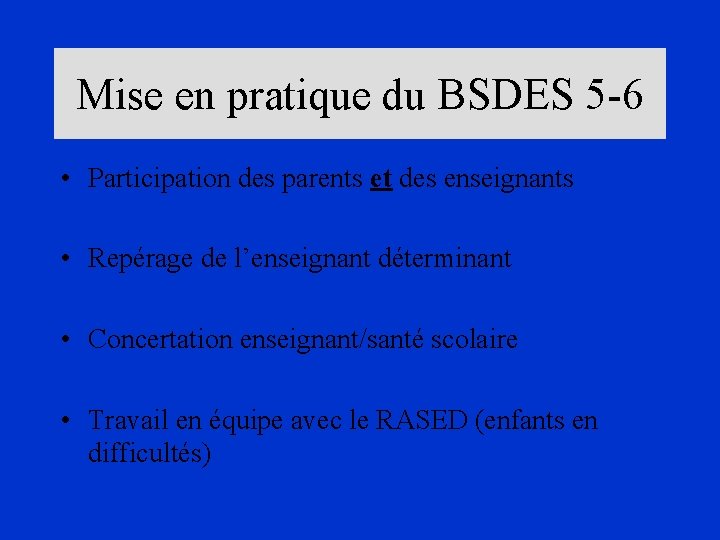 Mise en pratique du BSDES 5-6

• Participation des parents et des enseignants

• Repérage de l’enseignant déterminant

• Concertation enseignant/santé scolaire

• Travail en équipe avec le RASED (enfants en difficultés)